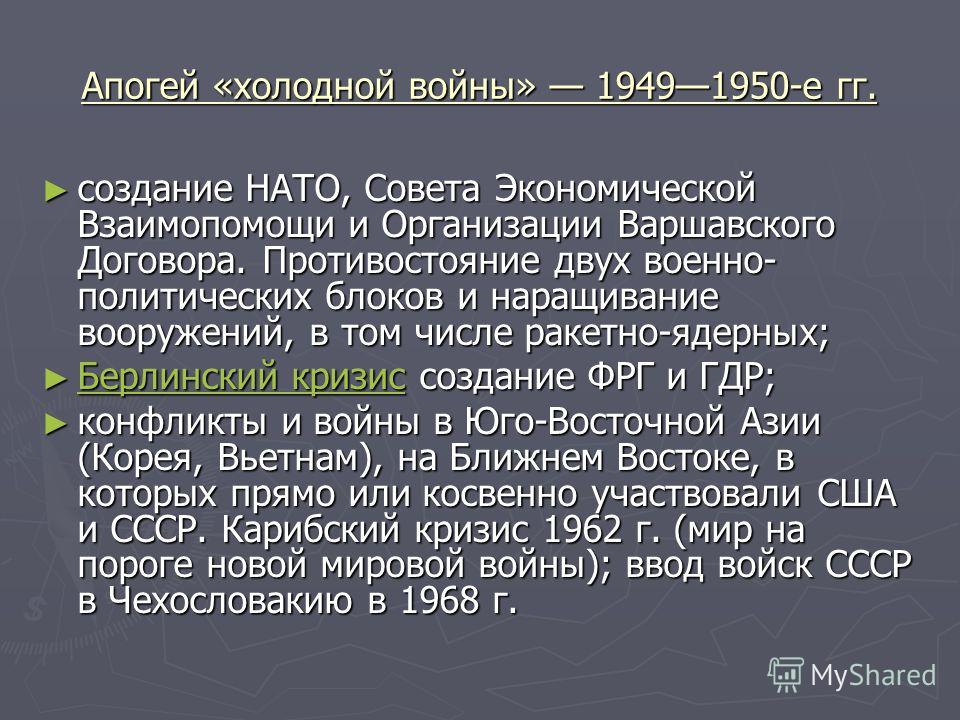 Апогей «холодной войны» — 1949—1950-е гг.

► создание НАТО, Совета Экономической Взаимопомощи и Организации Варшавского Договора. Противостояние двух военно-политических блоков и наращивание вооружений, в том числе ракетно-ядерных;

► Берлинский кризис создание ФРГ и ГДР;

► конфликты и войны в Юго-Восточной Азии (Корея, Вьетнам), на Ближнем Востоке, в которых прямо или косвенно участвовали США и СССР. Карибский кризис 1962 г. (мир на пороге новой мировой войны); ввод войск СССР в Чехословакию в 1968 г.

MyShared